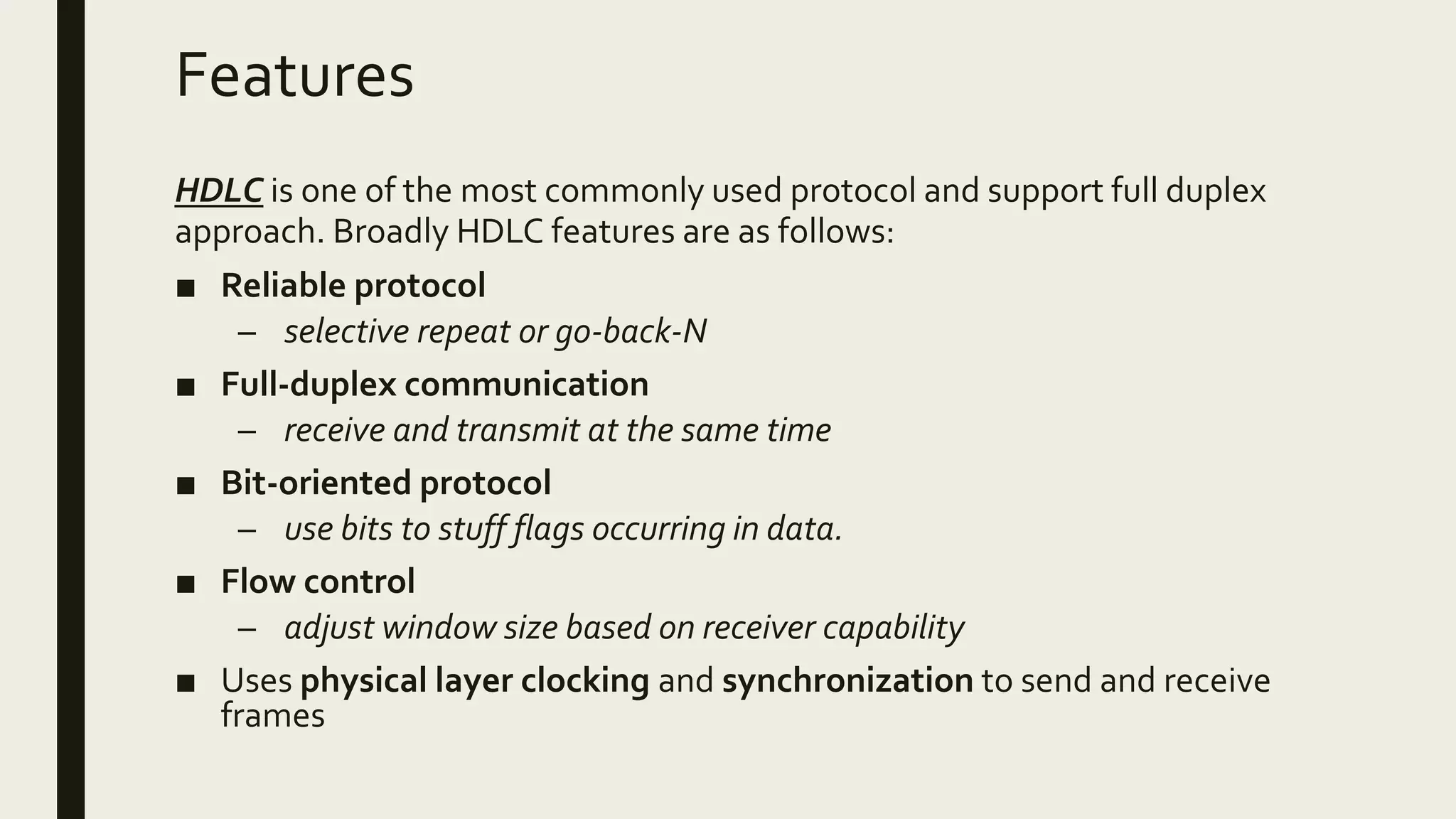 Features

HDLC is one of the most commonly used protocol and support full duplex approach. Broadly HDLC features are as follows:

■ Reliable protocol
– selective repeat or go-back-N
■ Full-duplex communication
– receive and transmit at the same time
■ Bit-oriented protocol
– use bits to stuff flags occurring in data.
■ Flow control
– adjust window size based on receiver capability
■ Uses physical layer clocking and synchronization to send and receive frames